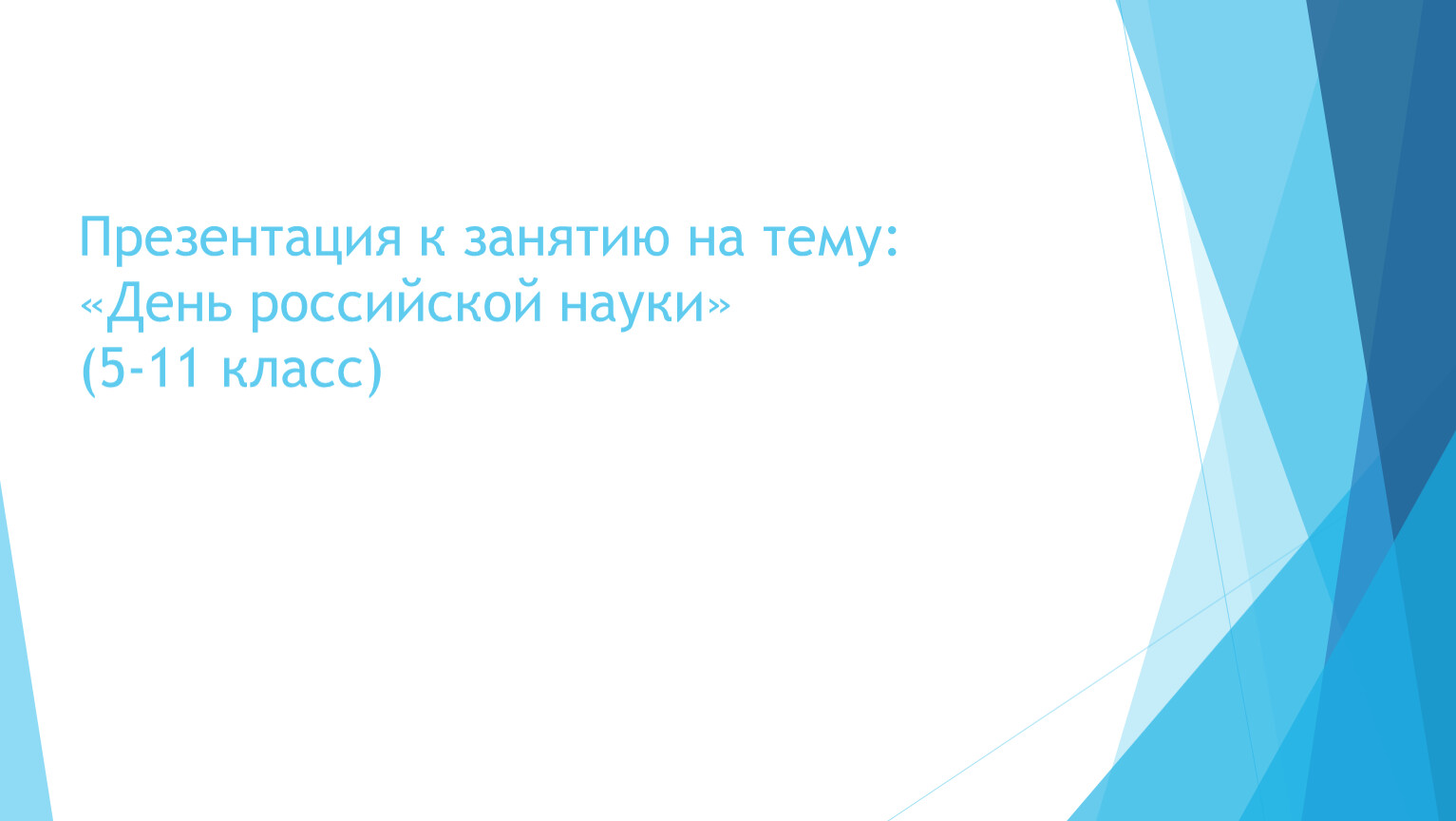 Презентация к занятию на тему:
«День российской науки»
(5-11 класс)